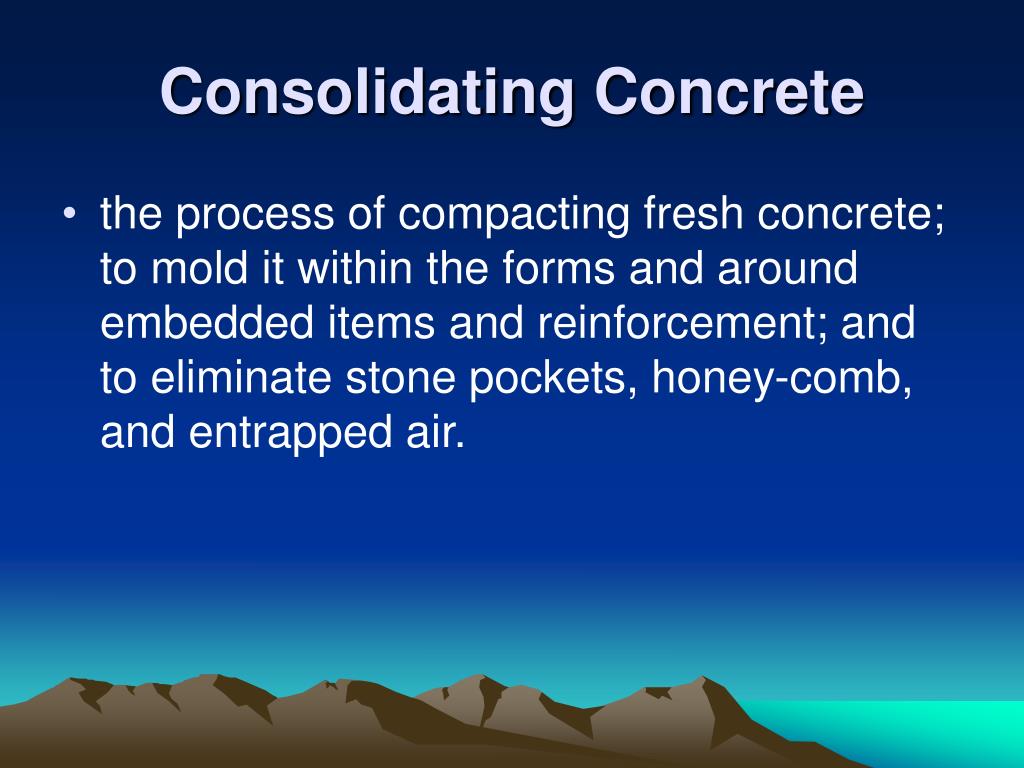 Consolidating Concrete

• the process of compacting fresh concrete; to mold it within the forms and around embedded items and reinforcement; and to eliminate stone pockets, honey-comb, and entrapped air.